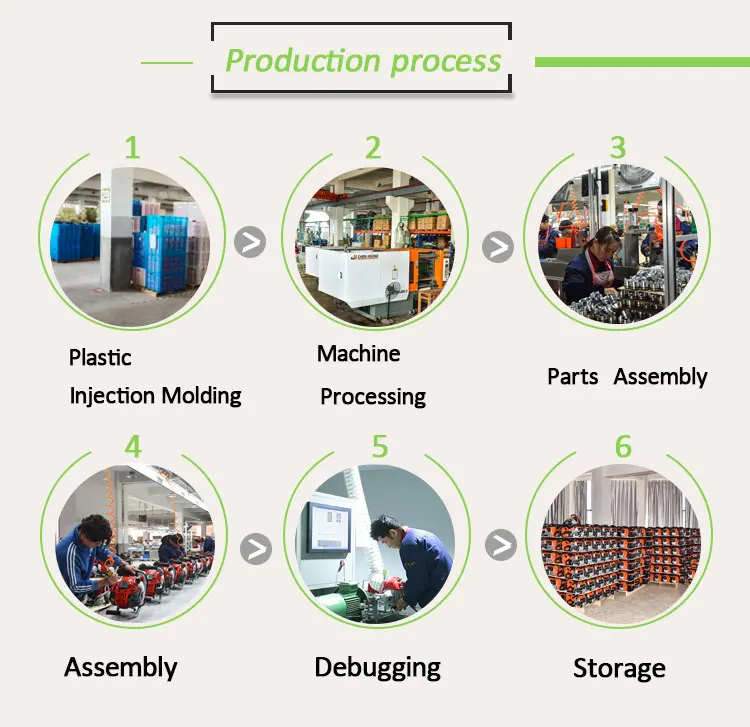 Production process

1

Plastic
Injection Molding

2

Machine
Processing

3

Parts Assembly

4

Assembly

5

Debugging

6

Storage